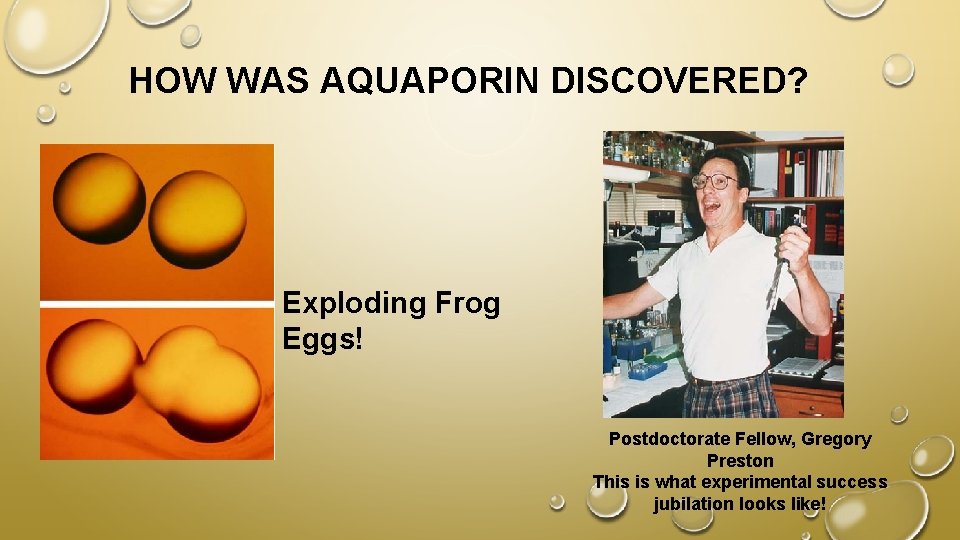 HOW WAS AQUAPORIN DISCOVERED?

Exploding Frog Eggs!

Postdoctorate Fellow, Gregory Preston
This is what experimental success jubilation looks like!